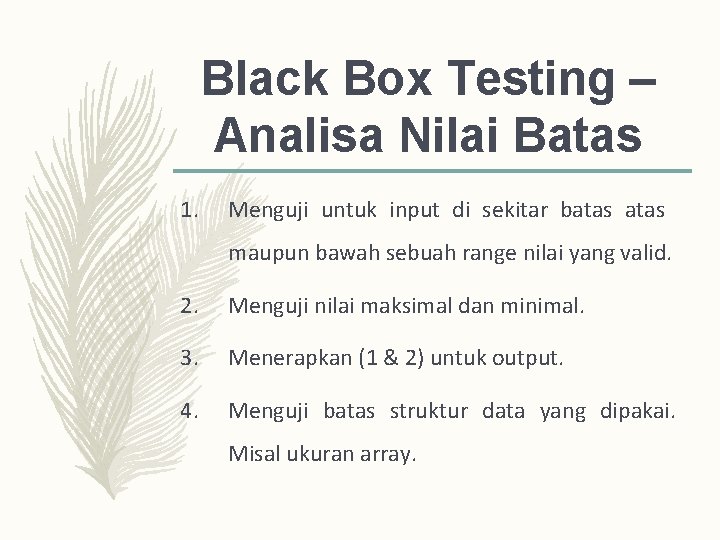 Black Box Testing – Analisa Nilai Batas

1. Menguji untuk input di sekitar batas atas maupun bawah sebuah range nilai yang valid.

2. Menguji nilai maksimal dan minimal.

3. Menerapkan (1 & 2) untuk output.

4. Menguji batas struktur data yang dipakai. Misal ukuran array.